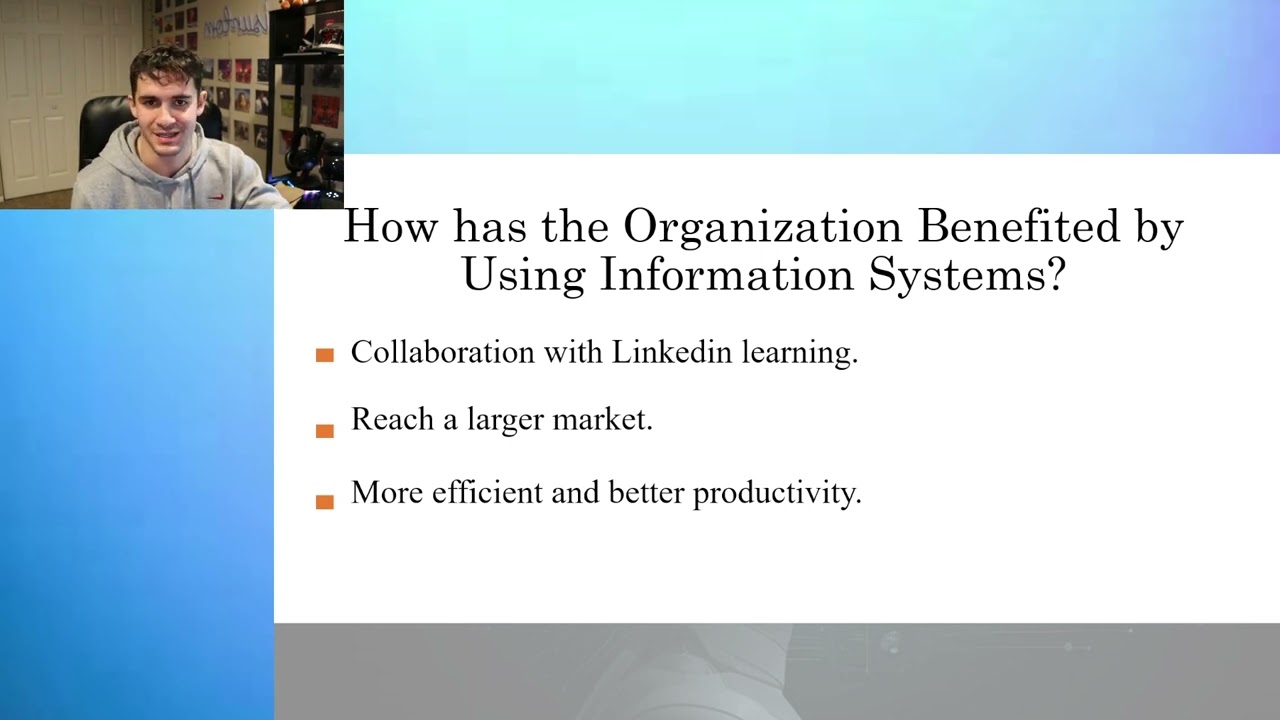 How has the Organization Benefited by Using Information Systems?

Collaboration with Linkedin learning.

Reach a larger market.

More efficient and better productivity.